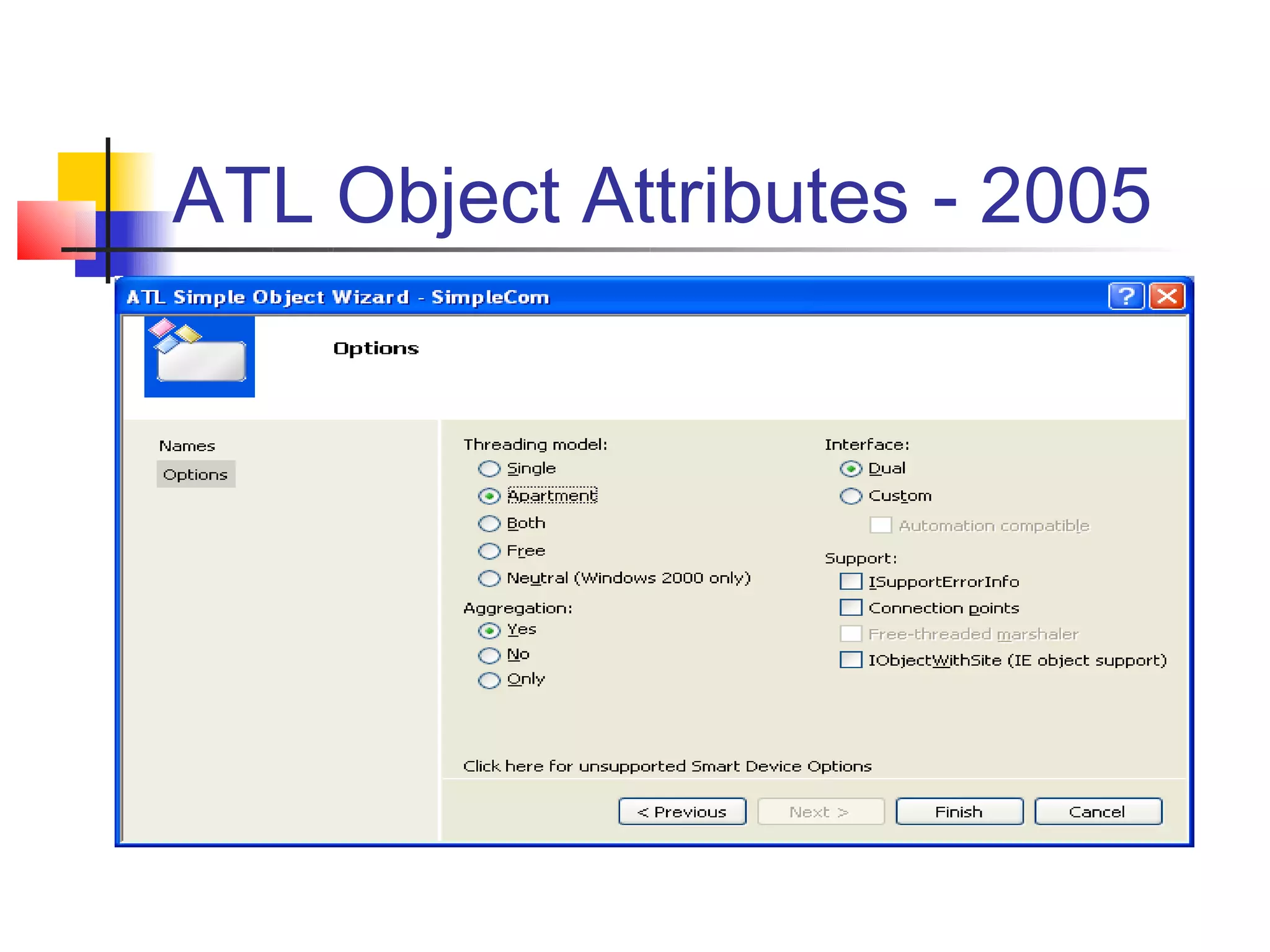 ATL Object Attributes - 2005

ATL Simple Object Wizard - SimpleCom

?

Options

Names

Options

Threading model:

Single

Apartment

Both

Free

Neutral (Windows 2000 only)

Aggregation:

Yes

No

Only

Interface:

Dual

Custom

Automation compatible

Support:

ISupportErrorInfo

Connection points

Free-threaded marshaler

IObjectWithSite (IE object support)

Click here for unsupported Smart Device Options

< Previous

Next >

Finish

Cancel